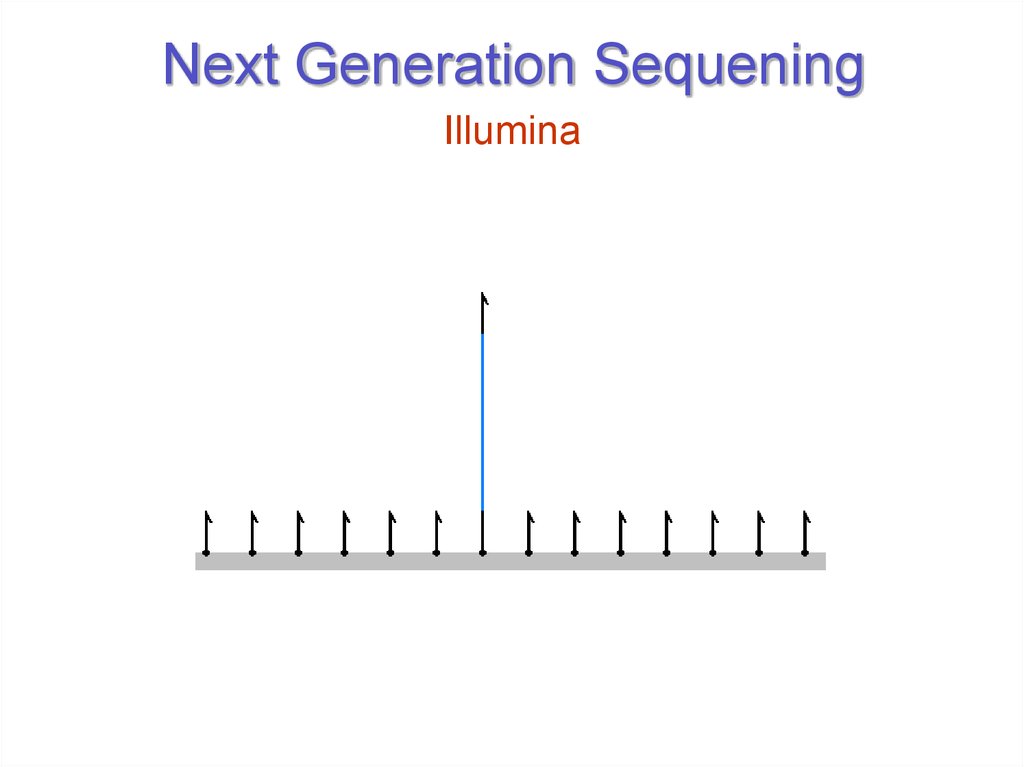 Next Generation Sequening
Illumina